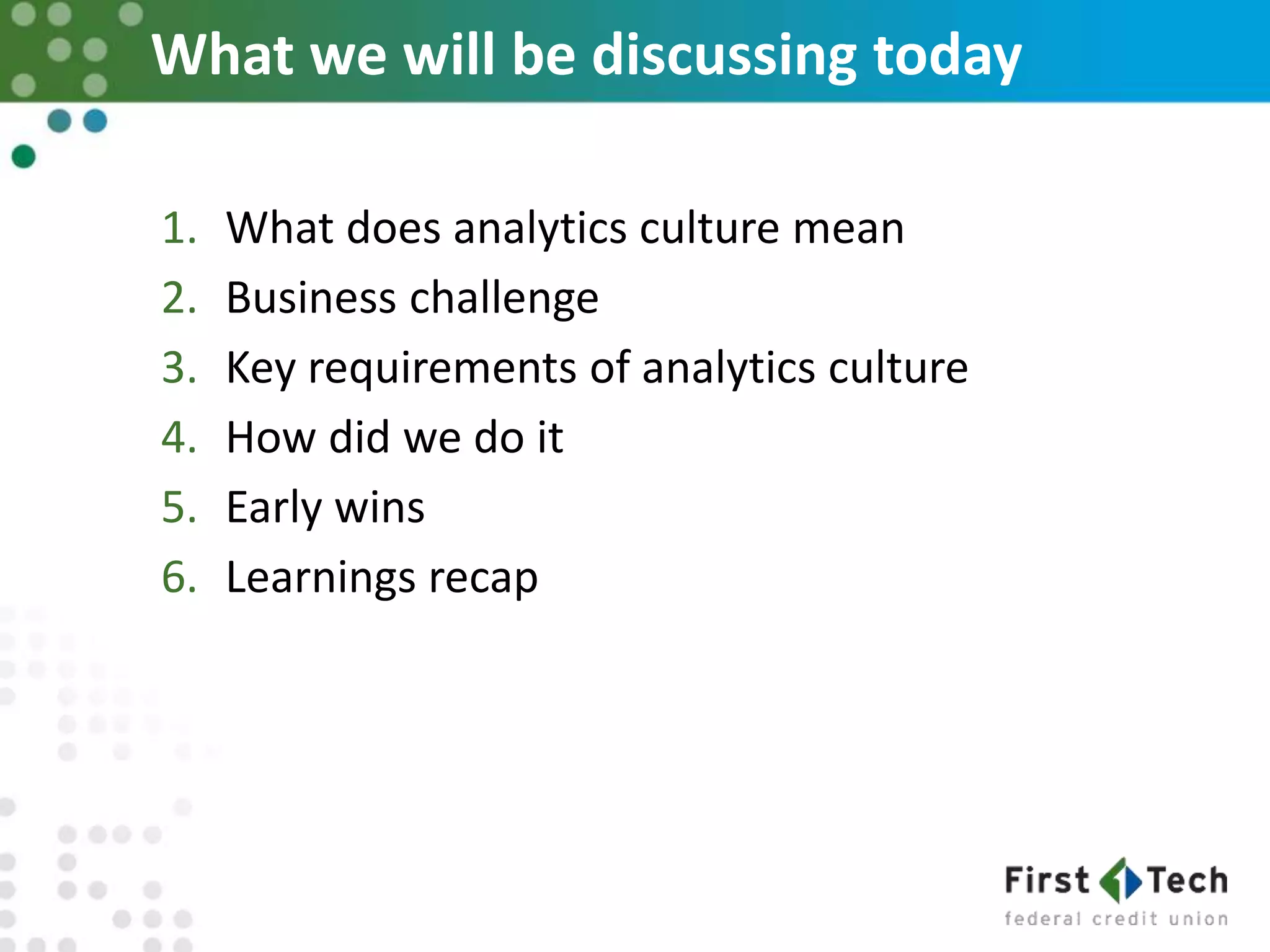 What we will be discussing today

1. What does analytics culture mean
2. Business challenge
3. Key requirements of analytics culture
4. How did we do it
5. Early wins
6. Learnings recap

First Tech
federal credit union